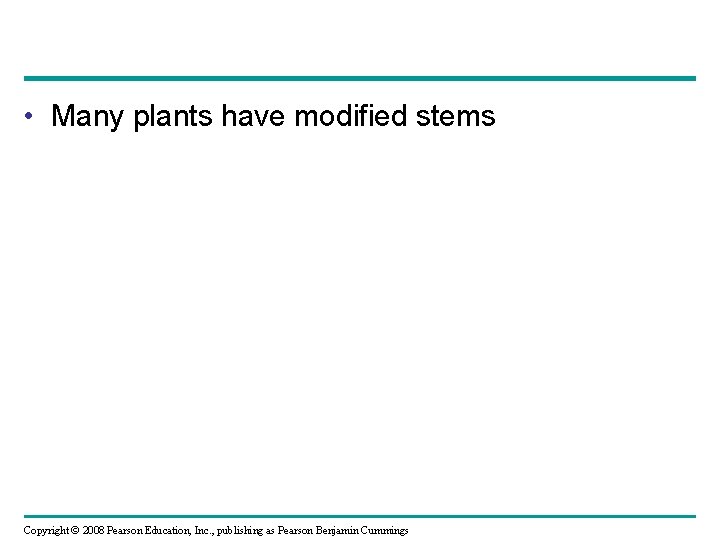 • Many plants have modified stems

Copyright © 2008 Pearson Education, Inc., publishing as Pearson Benjamin Cummings